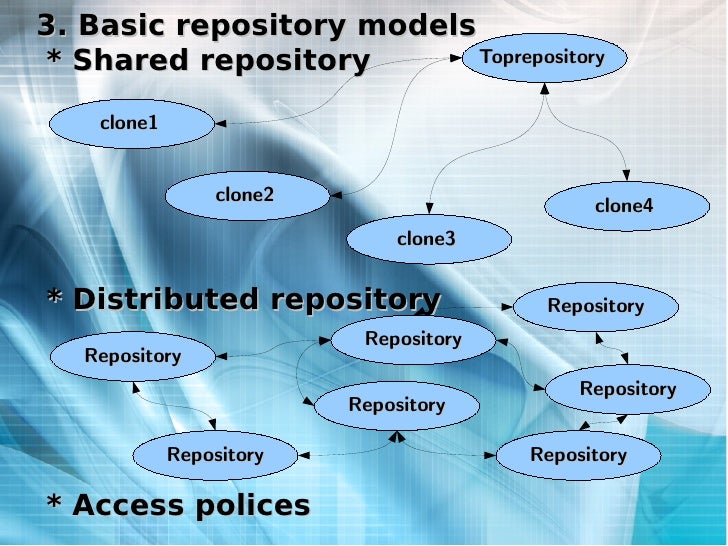 3. Basic repository models
* Shared repository

Toprepository

clone1

clone2

clone3

clone4

* Distributed repository

Repository

Repository

Repository

Repository

Repository

Repository

Repository

* Access polices